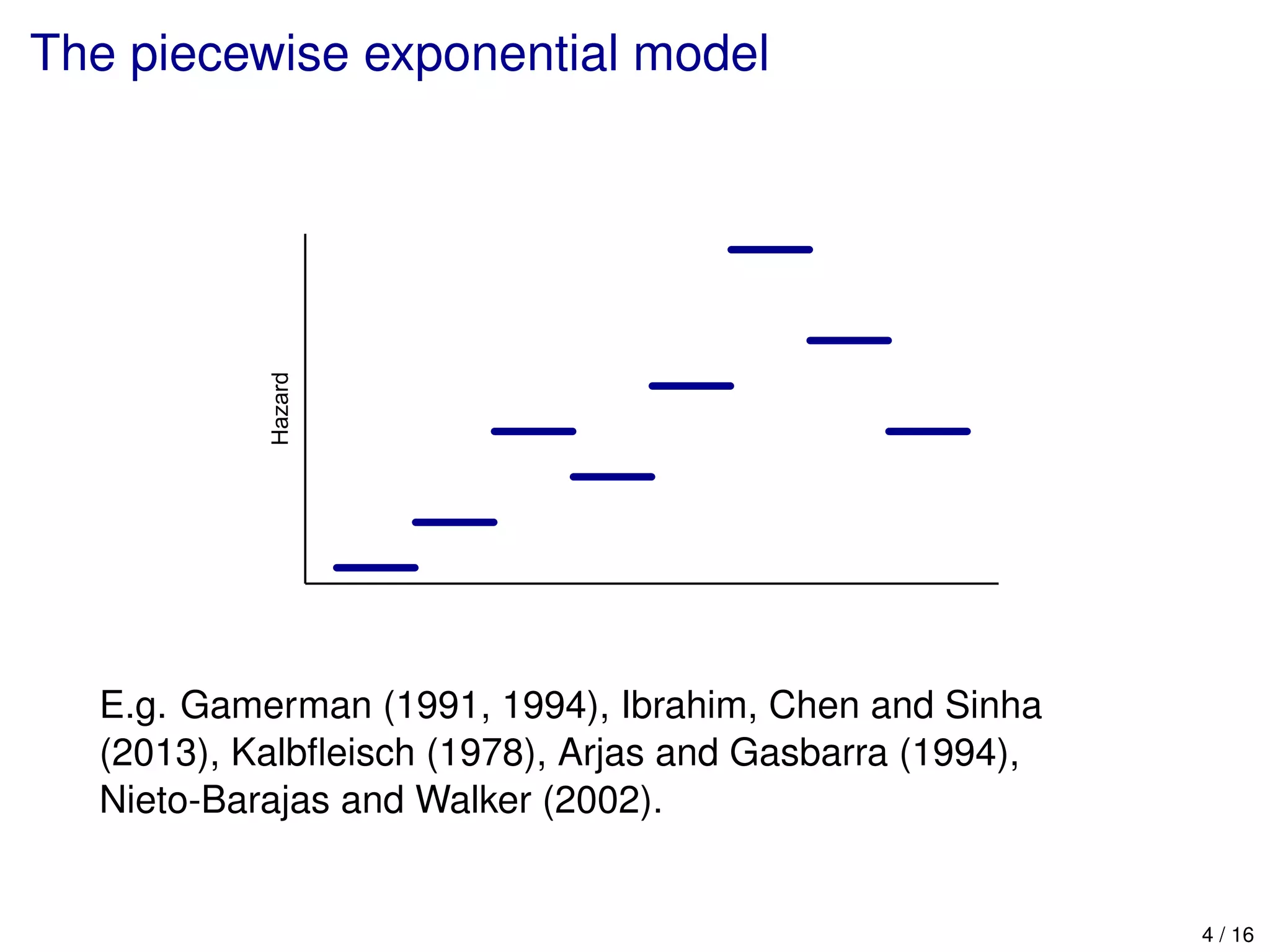 The piecewise exponential model

Hazard

E.g. Gamerman (1991, 1994), Ibrahim, Chen and Sinha (2013), Kalbfleisch (1978), Arjas and Gasbarra (1994), Nieto-Barajas and Walker (2002).

4 / 16